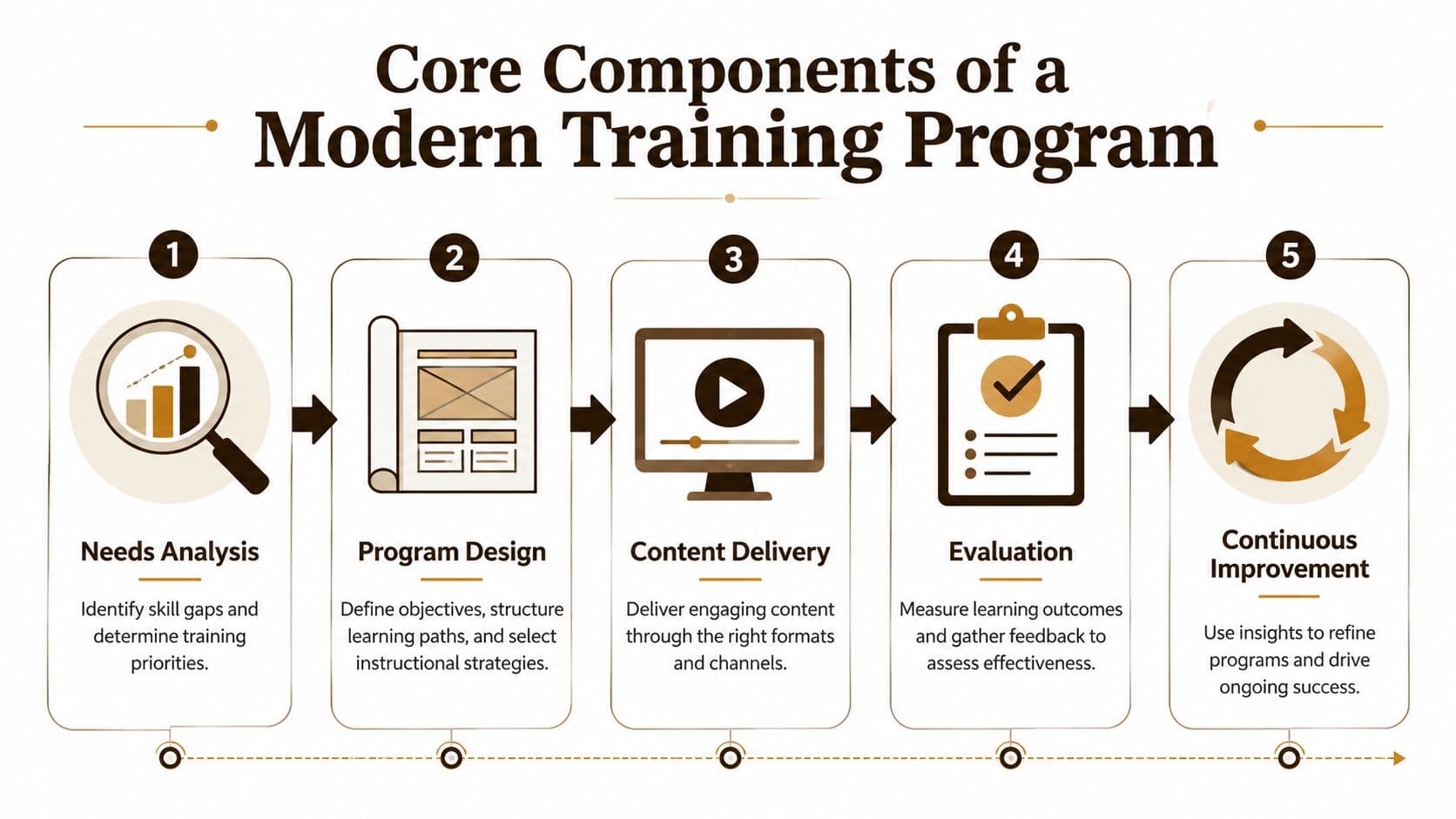 Core Components of a
Modern Training Program

1
Needs Analysis
Identify skill gaps and determine training priorities.

2
Program Design
Define objectives, structure learning paths, and select instructional strategies.

3
Content Delivery
Deliver engaging content through the right formats and channels.

4
Evaluation
Measure learning outcomes and gather feedback to assess effectiveness.

5
Continuous Improvement
Use insights to refine programs and drive ongoing success.